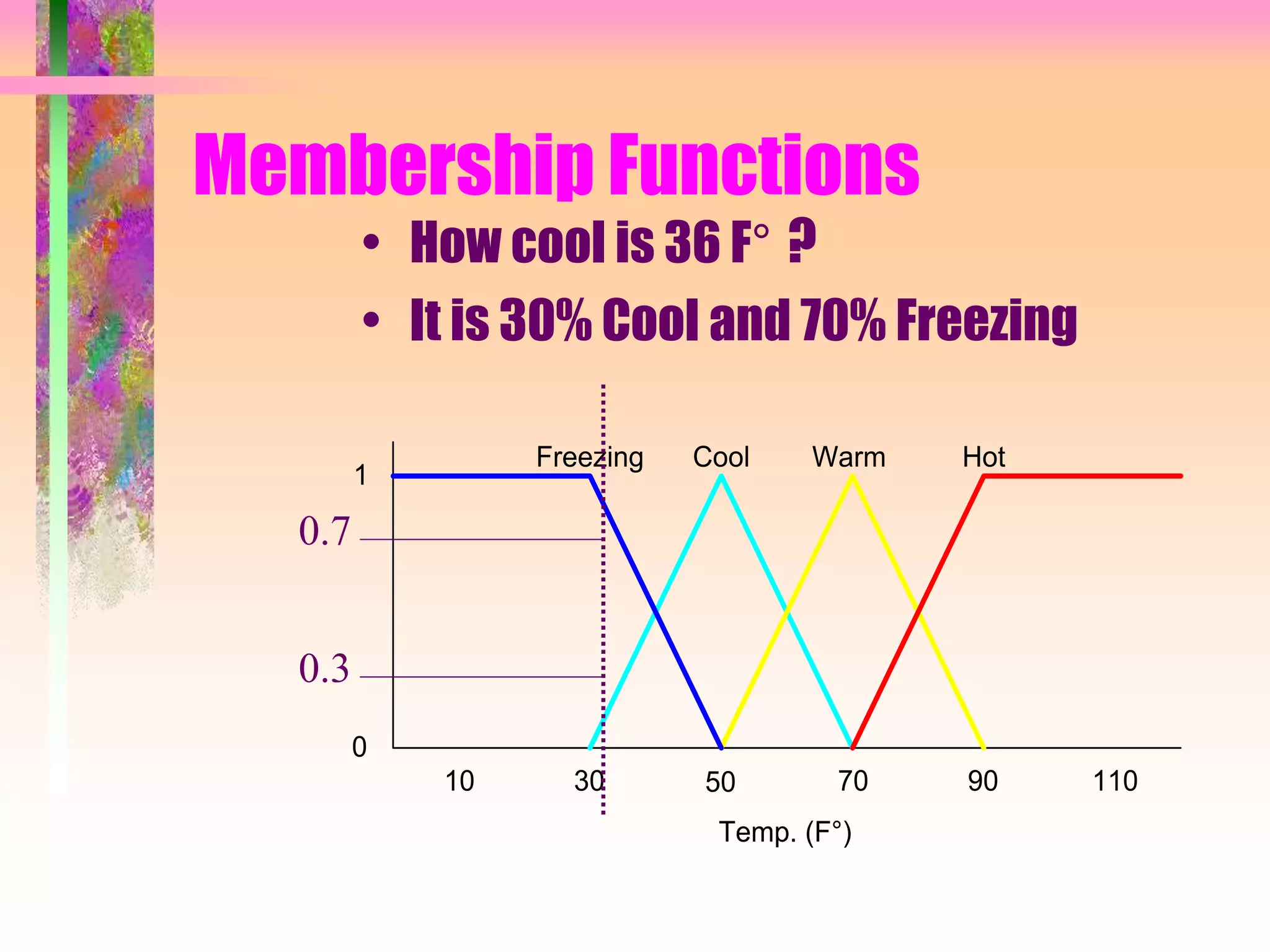 Membership Functions

• How cool is 36 F° ?
• It is 30% Cool and 70% Freezing

Freezing Cool Warm Hot

1
0.7
0.3
0

10 30 50 70 90 110

Temp. (F°)